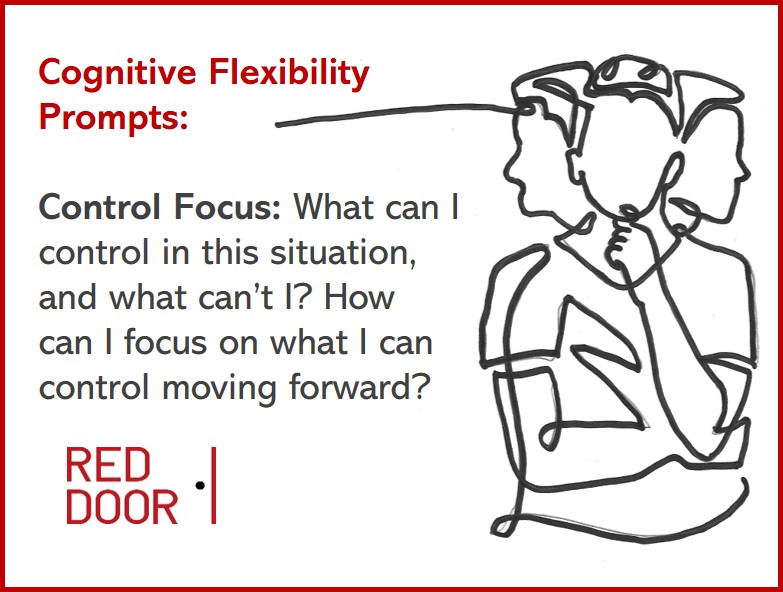 Cognitive Flexibility Prompts:

Control Focus: What can I control in this situation, and what can't I? How can I focus on what I can control moving forward?

RED DOOR